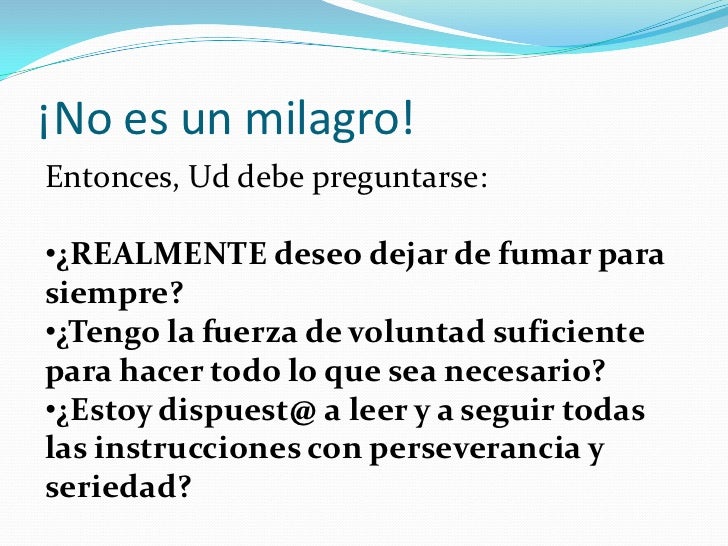 ¡No es un milagro!

Entonces, Ud debe preguntarse:

•¿REALMENTE deseo dejar de fumar para siempre?
•¿Tengo la fuerza de voluntad suficiente para hacer todo lo que sea necesario?
•¿Estoy dispuest@ a leer y a seguir todas las instrucciones con perseverancia y seriedad?